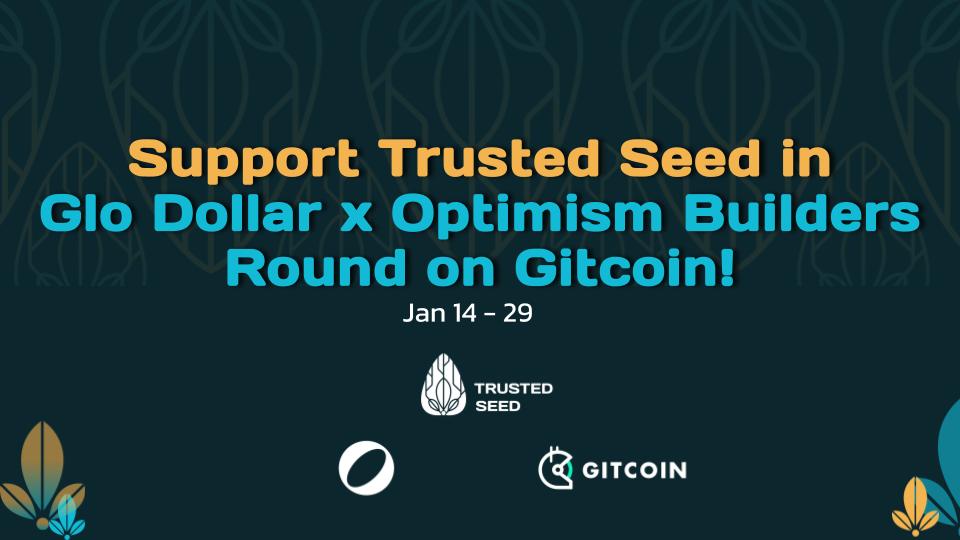 Support Trusted Seed in Glo Dollar x Optimism Builders Round on Gitcoin!

Jan 14 - 29

TRUSTED SEED

GITCOIN